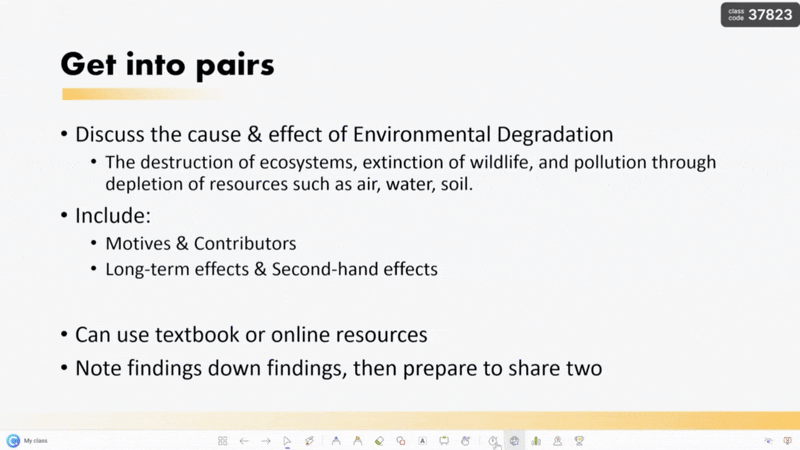 class code 37823

Get into pairs

• Discuss the cause & effect of Environmental Degradation
  • The destruction of ecosystems, extinction of wildlife, and pollution through depletion of resources such as air, water, soil.
• Include:
  • Motives & Contributors
  • Long-term effects & Second-hand effects

• Can use textbook or online resources
• Note findings down findings, then prepare to share two

My class